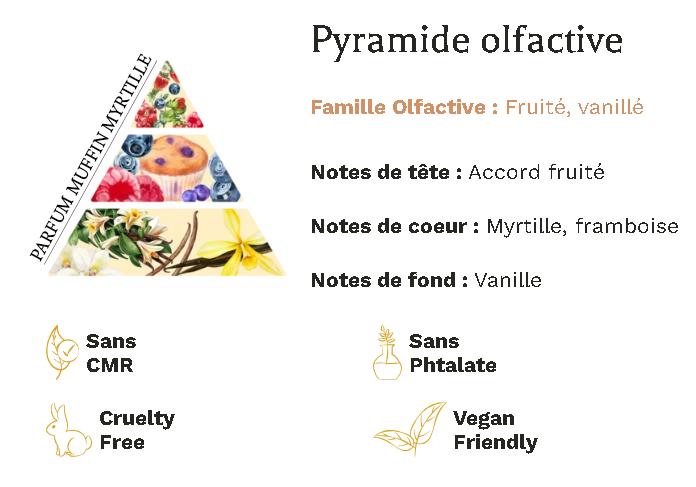 PARFUM MUFFIN MYRTILLE

Pyramide olfactive

Famille Olfactive : Fruité, vanillé

Notes de tête : Accord fruité

Notes de coeur : Myrtille, framboise

Notes de fond : Vanille

Sans CMR

Sans Phtalate

Cruelty Free

Vegan Friendly